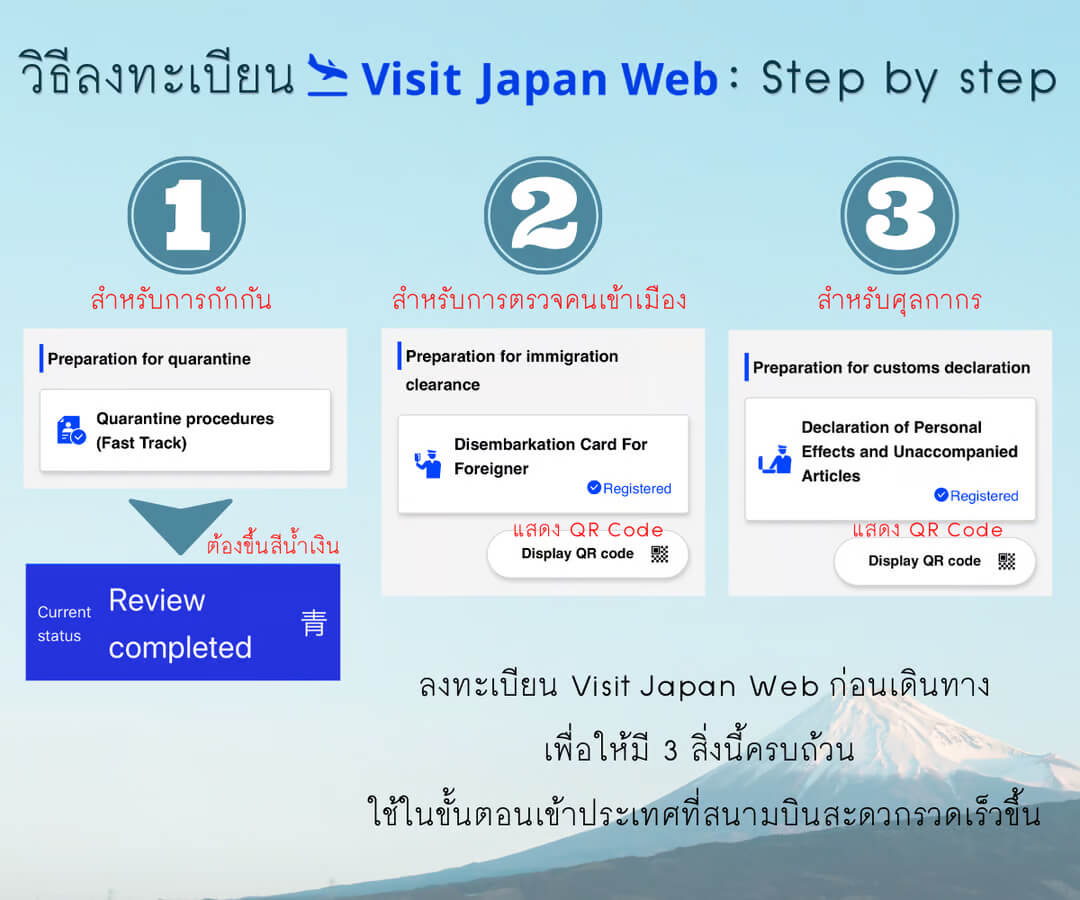 วิธีลงทะเบียน Visit Japan Web : Step by step

1

สำหรับการกักกัน

Preparation for quarantine

Quarantine procedures (Fast Track)

ต้องขึ้นสีน้ำเงิน

Current status

Review completed

青

2

สำหรับการตรวจคนเข้าเมือง

Preparation for immigration clearance

Disembarkation Card For Foreigner

Registered

แสดง QR Code

Display QR code

3

สำหรับศุลกากร

Preparation for customs declaration

Declaration of Personal Effects and Unaccompanied Articles

Registered

แสดง QR Code

Display QR code

ลงทะเบียน Visit Japan Web ก่อนเดินทาง
เพื่อให้มี 3 สิ่งนี้ครบถ้วน
ใช้ในขั้นตอนเข้าประเทศที่สนามบินสะดวกรวดเร็วขึ้น